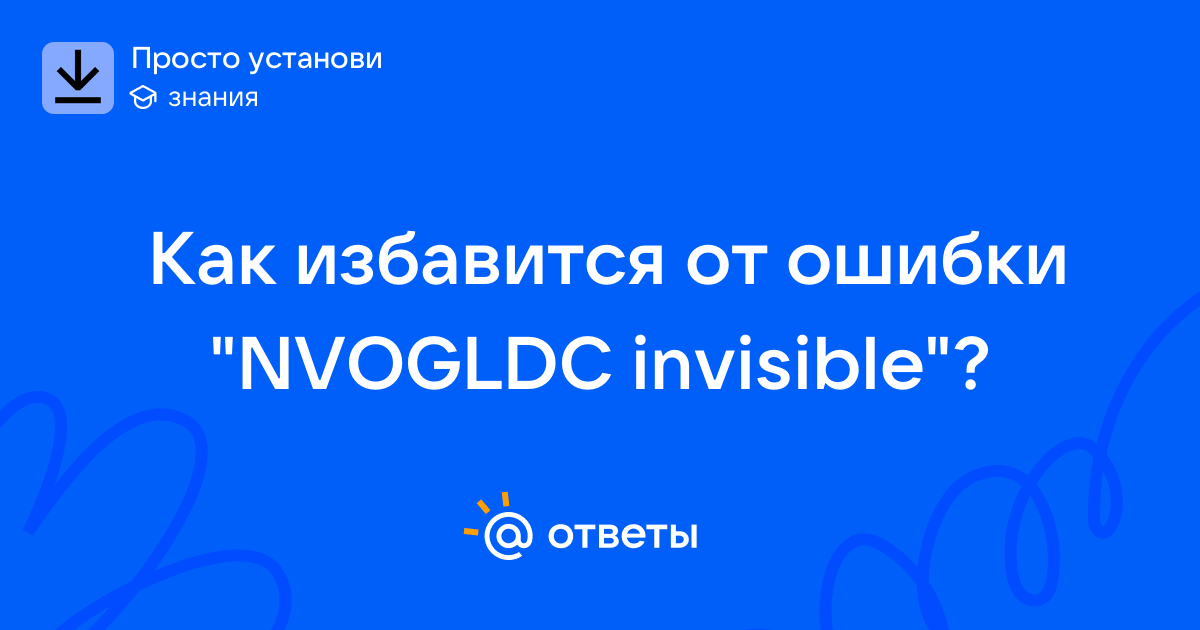 Просто установи
знания

Как избавится от ошибки "NVOGLDC invisible"?

@ ответы